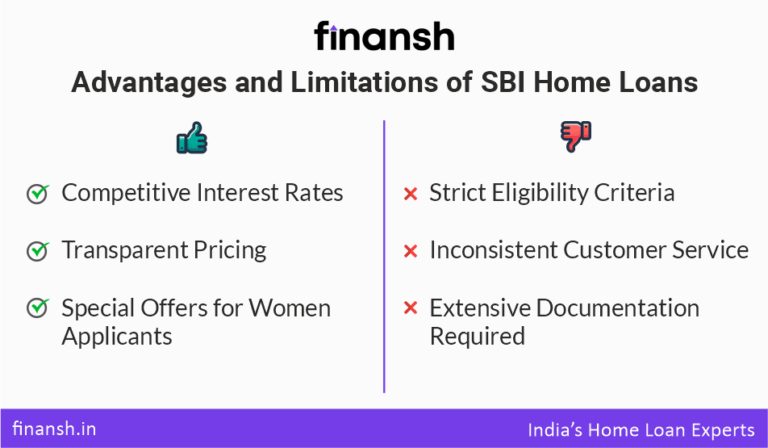 finansh

Advantages and Limitations of SBI Home Loans

Competitive Interest Rates

Transparent Pricing

Special Offers for Women Applicants

Strict Eligibility Criteria

Inconsistent Customer Service

Extensive Documentation Required

finansh.in

India's Home Loan Experts